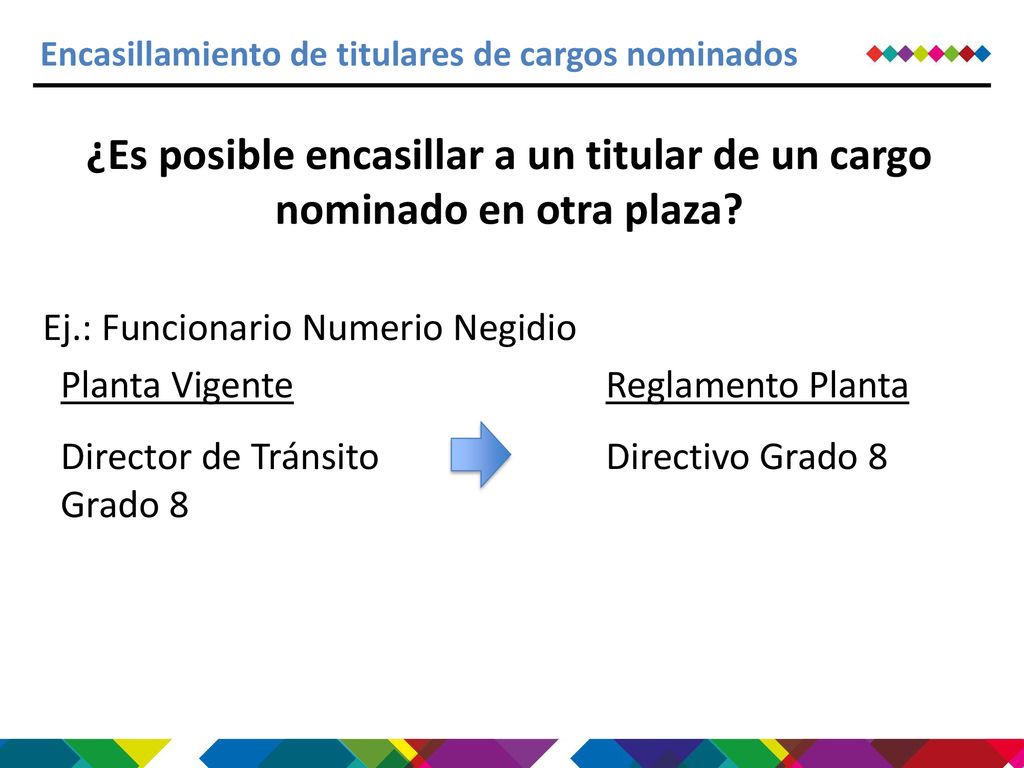 Encasillamiento de titulares de cargos nominados

¿Es posible encasillar a un titular de un cargo nominado en otra plaza?

Ej.: Funcionario Numerio Negidio

Planta Vigente

Director de Tránsito Grado 8

Reglamento Planta

Directivo Grado 8